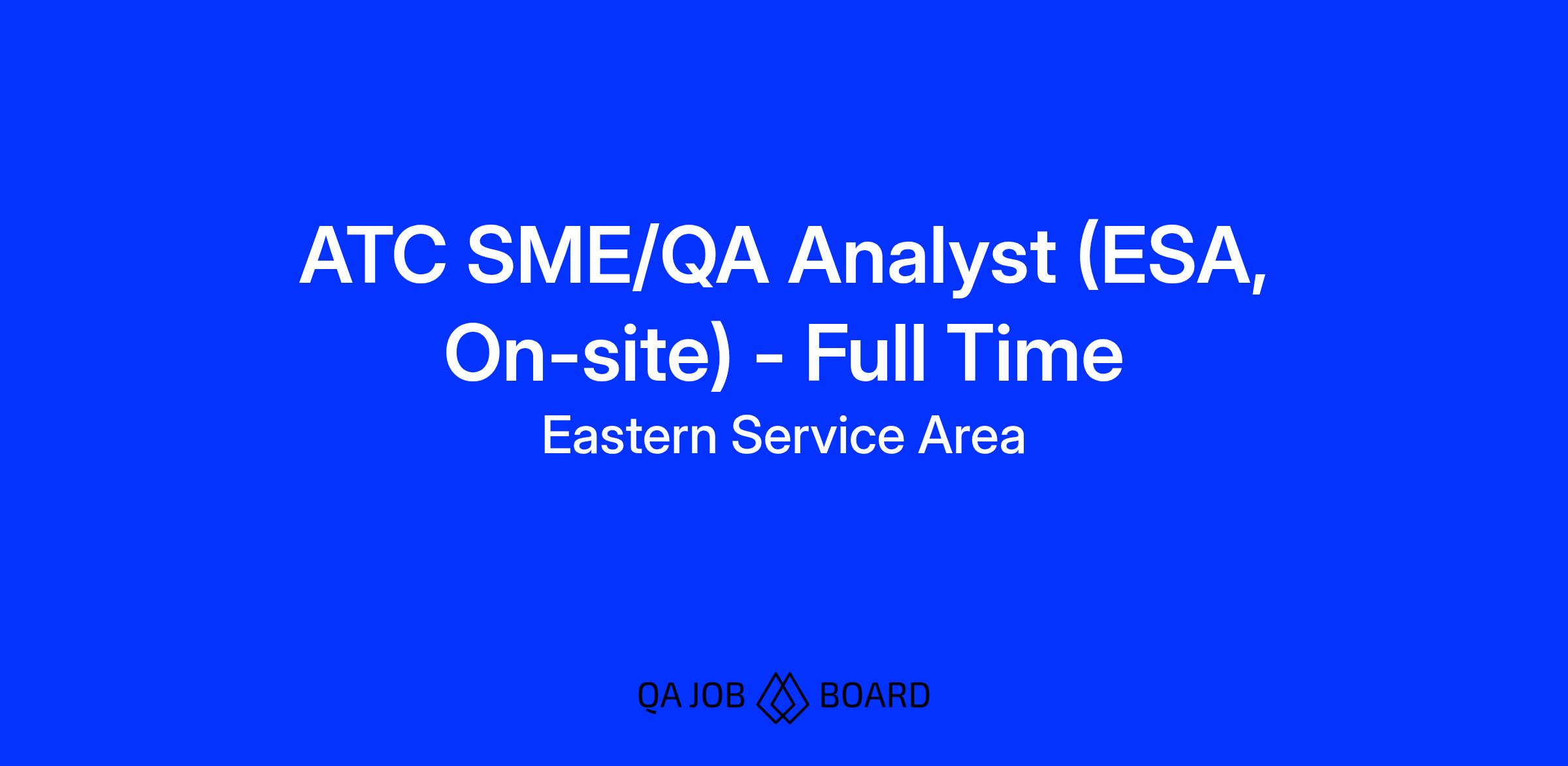 ATC SME/QA Analyst (ESA, On-site) - Full Time

Eastern Service Area

QA JOB BOARD